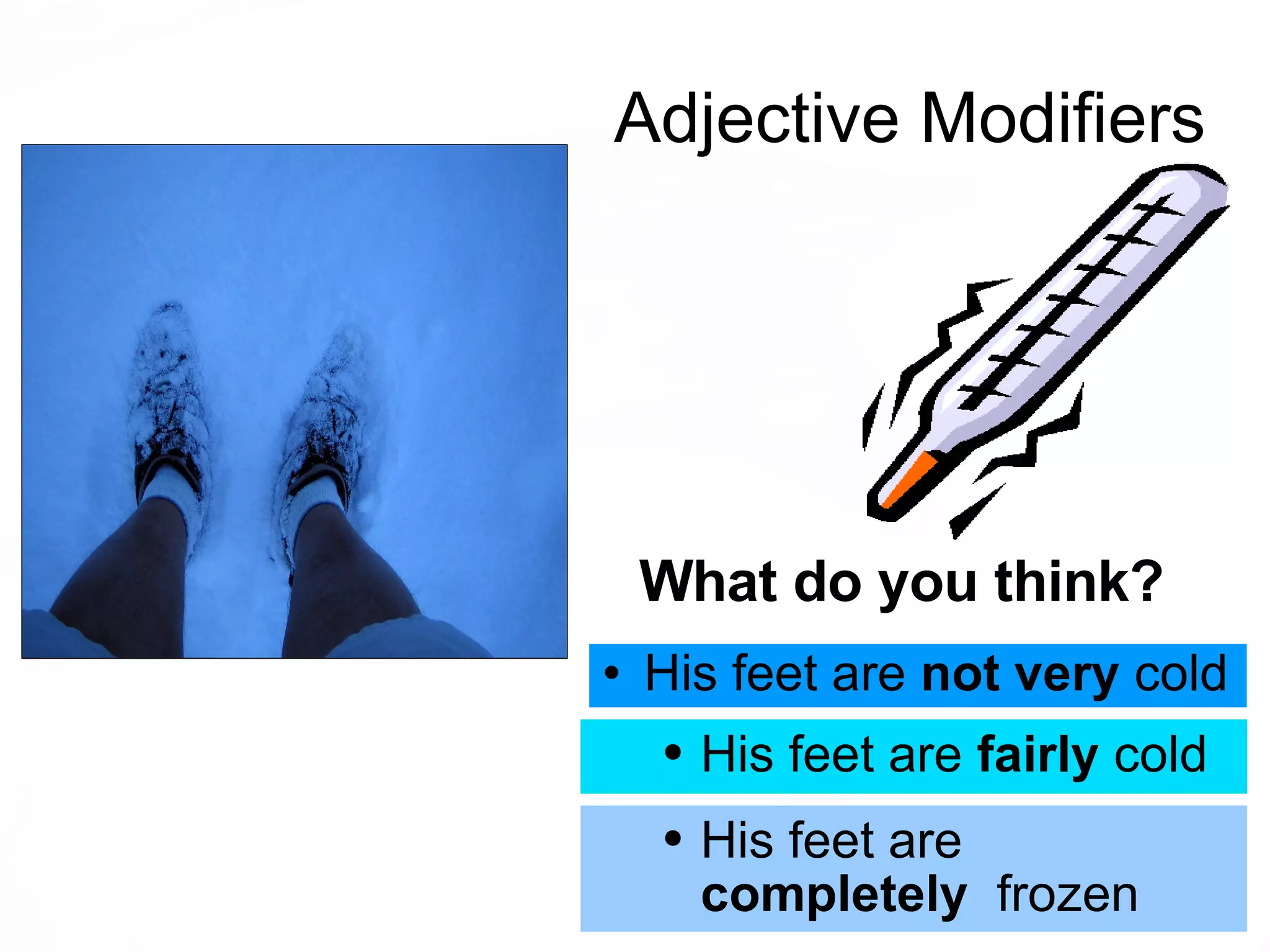 Adjective Modifiers

What do you think?

• His feet are not very cold

• His feet are fairly cold

• His feet are completely frozen